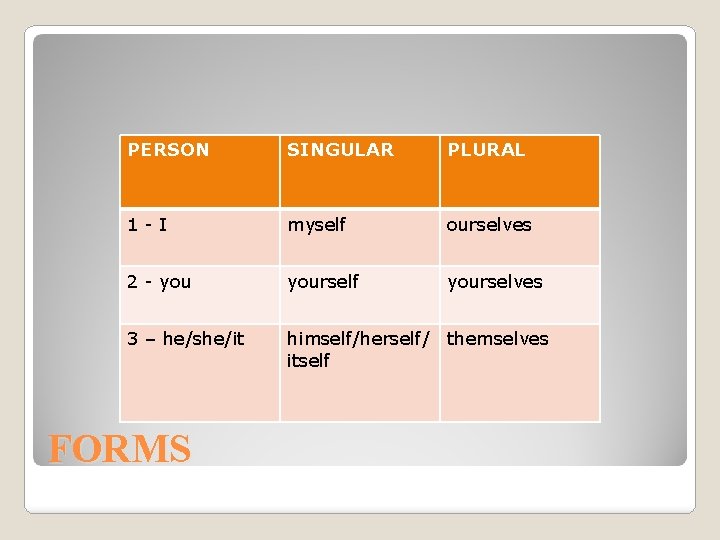 | PERSON | SINGULAR | PLURAL |
|---|---|---|
| 1 - I | myself | ourselves |
| 2 - you | yourself | yourselves |
| 3 – he/she/it | himself/herself/ itself | themselves |

FORMS